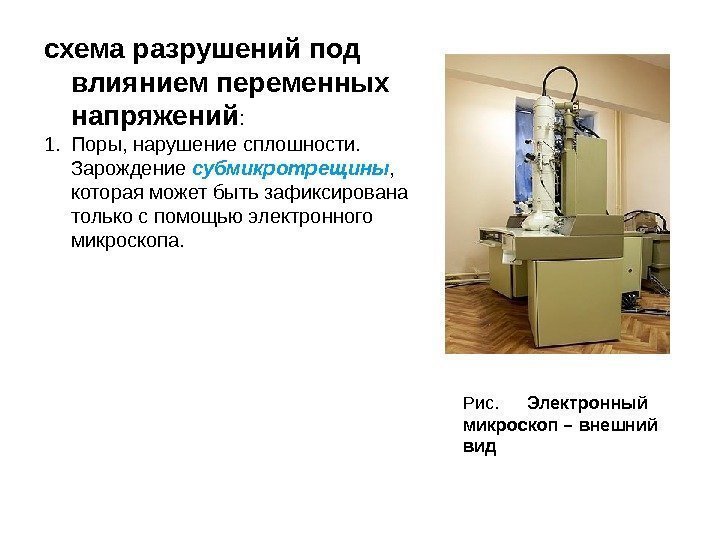 схема разрушений под влиянием переменных напряжений:

1. Поры, нарушение сплошности. Зарождение субмикротрещины, которая может быть зафиксирована только с помощью электронного микроскопа.

Рис. Электронный микроскоп – внешний вид